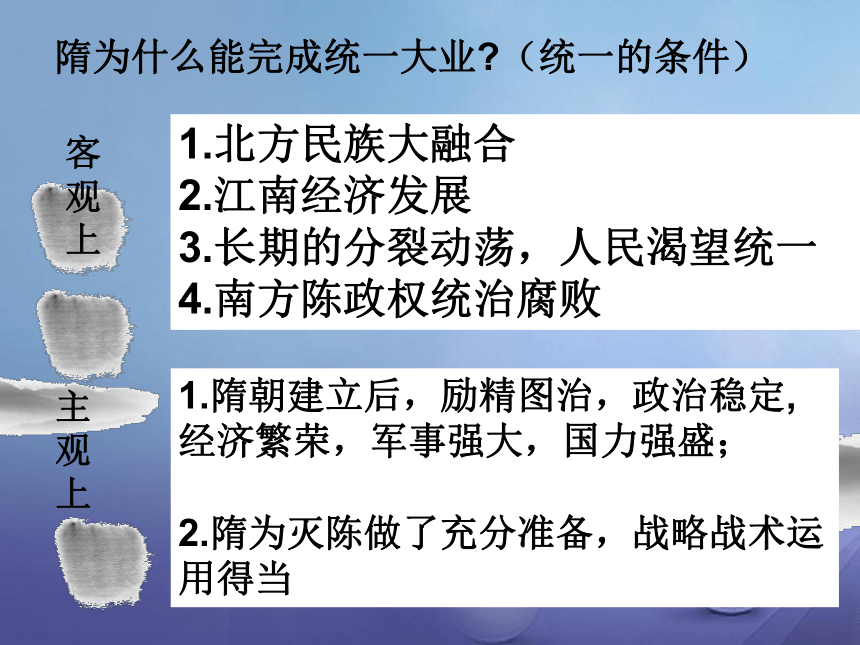 隋为什么能完成统一大业?（统一的条件）

客观上

1.北方民族大融合
2.江南经济发展
3.长期的分裂动荡，人民渴望统一
4.南方陈政权统治腐败

主观上

1.隋朝建立后，励精图治，政治稳定,经济繁荣，军事强大，国力强盛；

2.隋为灭陈做了充分准备，战略战术运用得当